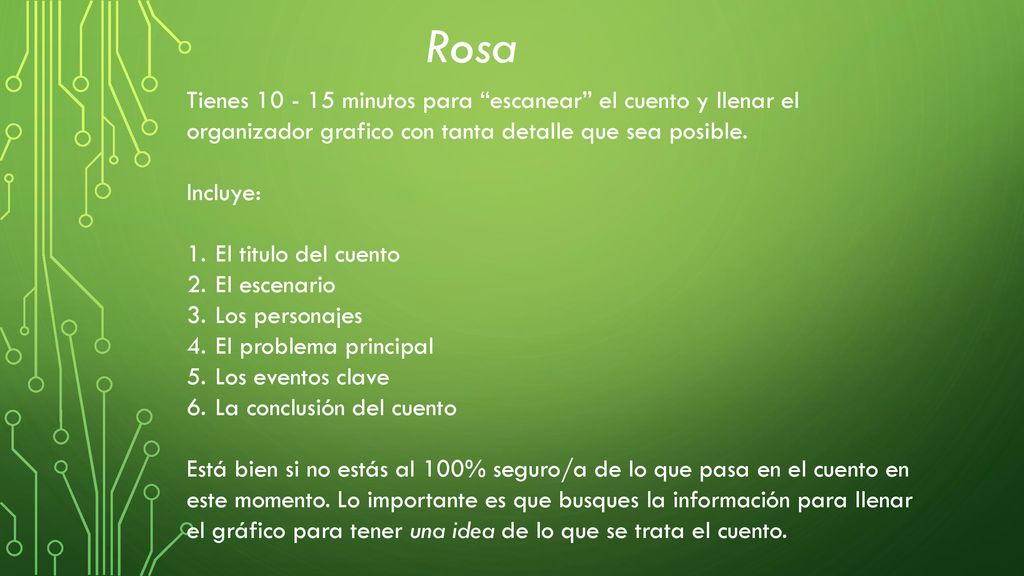 Rosa

Tienes 10 - 15 minutos para “escanear” el cuento y llenar el organizador grafico con tanta detalle que sea posible.

Incluye:

1. El titulo del cuento
2. El escenario
3. Los personajes
4. El problema principal
5. Los eventos clave
6. La conclusión del cuento

Está bien si no estás al 100% seguro/a de lo que pasa en el cuento en este momento. Lo importante es que busques la información para llenar el gráfico para tener una idea de lo que se trata el cuento.